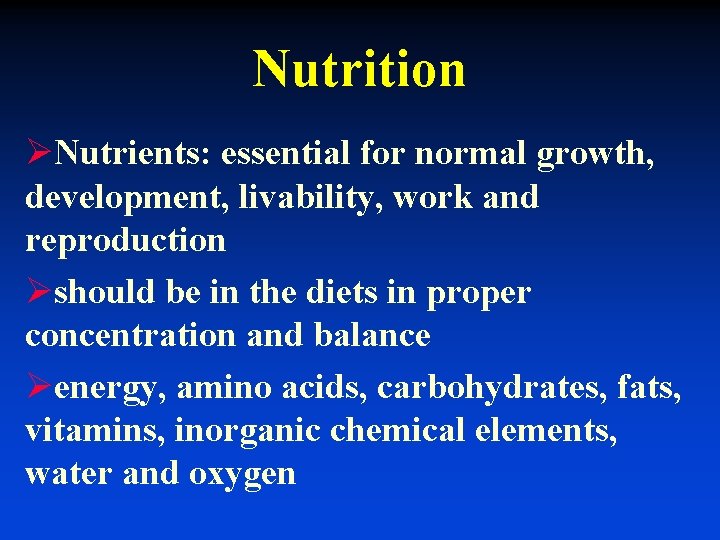 Nutrition

➢Nutrients: essential for normal growth, development, livability, work and reproduction

➢should be in the diets in proper concentration and balance

➢energy, amino acids, carbohydrates, fats, vitamins, inorganic chemical elements, water and oxygen